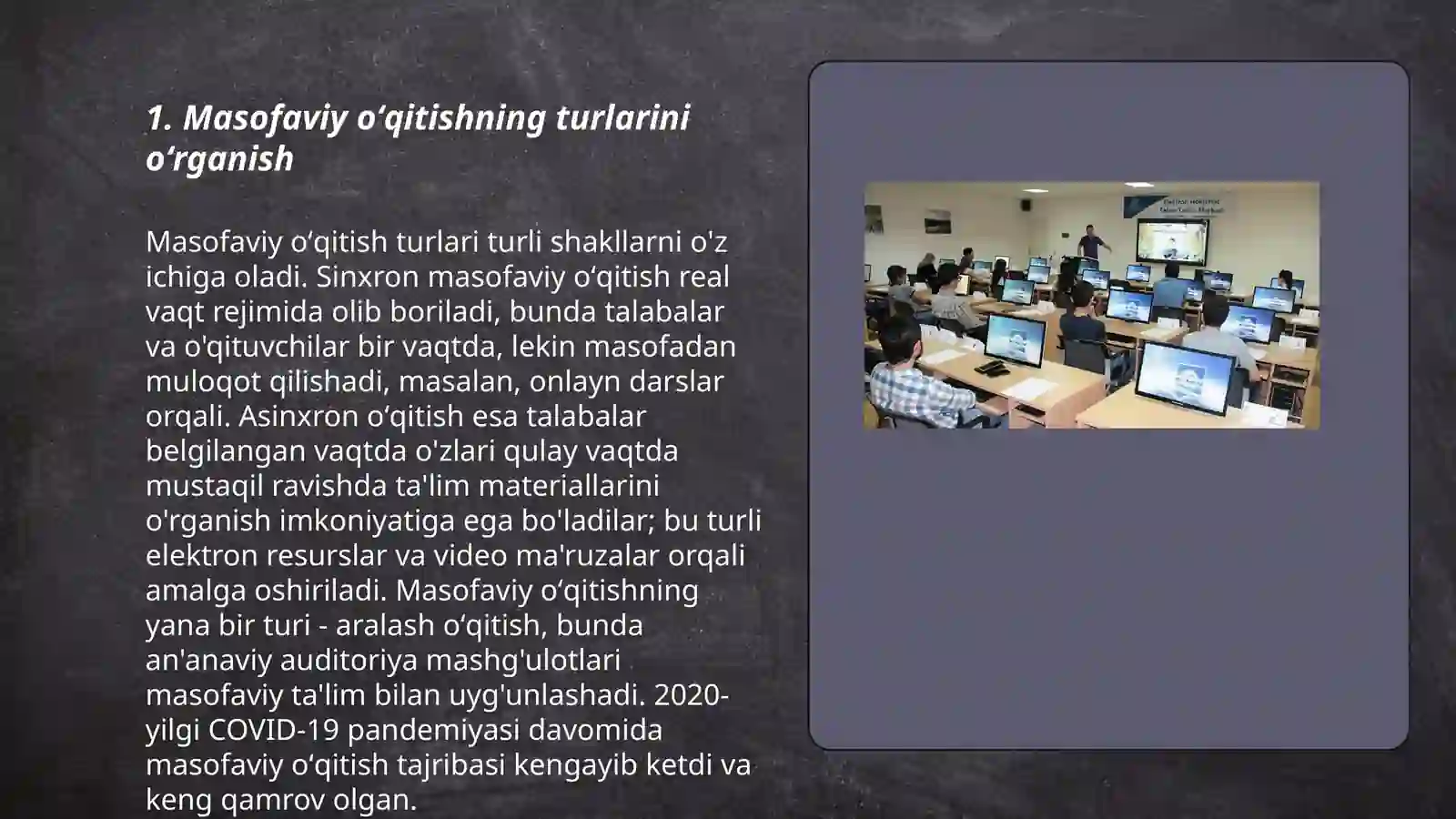 1. Masofaviy oʻqitishning turlarini oʻrganish

Masofaviy oʻqitish turlari turli shakllarni o'z ichiga oladi. Sinxron masofaviy oʻqitish real vaqt rejimida olib boriladi, bunda talabalar va o'qituvchilar bir vaqtda, lekin masofadan muloqot qilishadi, masalan, onlayn darslar orqali. Asinxron oʻqitish esa talabalar belgilangan vaqtda o'zlari qulay vaqtda mustaqil ravishda ta'lim materiallarini o'rganish imkoniyatiga ega bo'ladilar; bu turli elektron resurslar va video ma'ruzalar orqali amalga oshiriladi. Masofaviy oʻqitishning yana bir turi - aralash oʻqitish, bunda an'anaviy auditoriya mashg'ulotlari masofaviy ta'lim bilan uyg'unlashadi. 2020-yilgi COVID-19 pandemiyasi davomida masofaviy oʻqitish tajribasi kengayib ketdi va keng qamrov olgan.